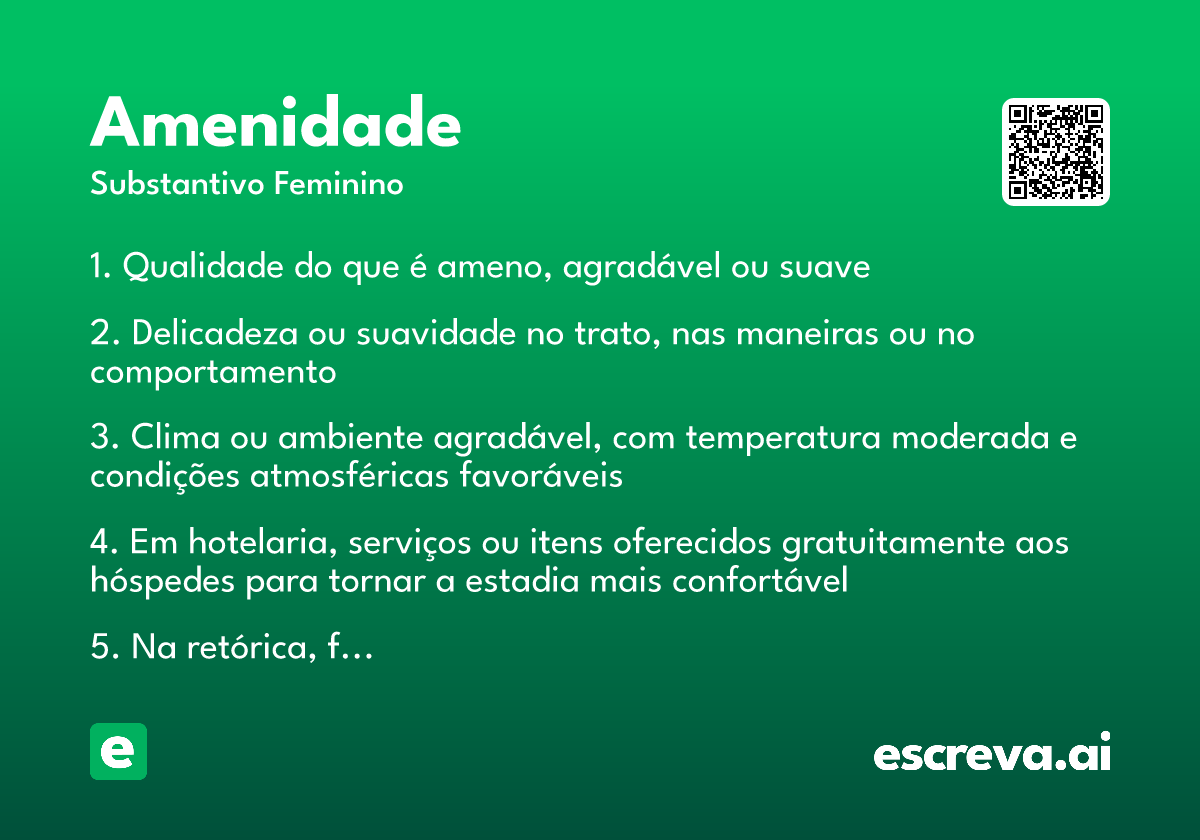 Amenidade
Substantivo Feminino

1. Qualidade do que é ameno, agradável ou suave

2. Delicadeza ou suavidade no trato, nas maneiras ou no comportamento

3. Clima ou ambiente agradável, com temperatura moderada e condições atmosféricas favoráveis

4. Em hotelaria, serviços ou itens oferecidos gratuitamente aos hóspedes para tornar a estadia mais confortável

5. Na retórica, f…

e

escreva.ai